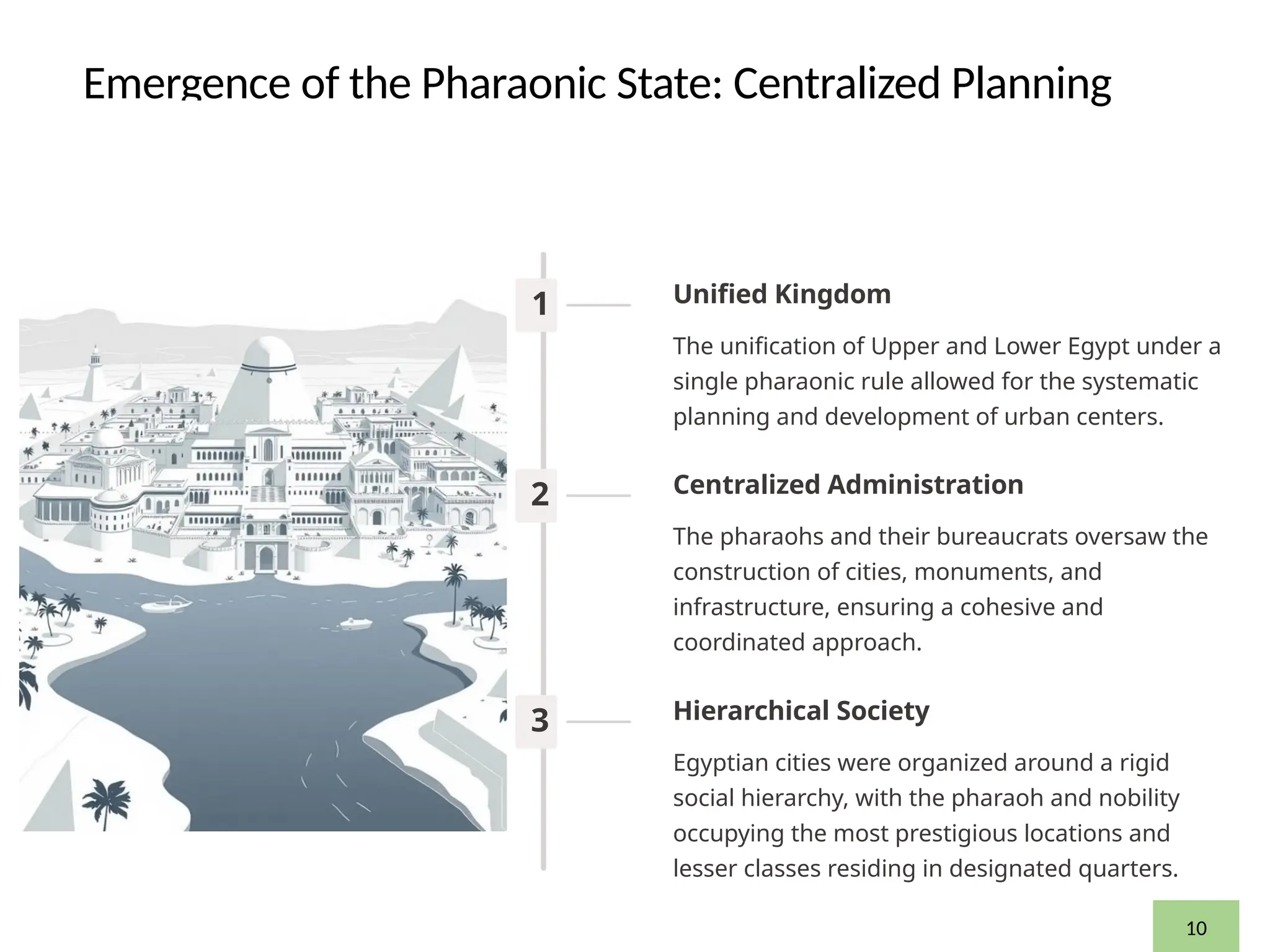 Emergence of the Pharaonic State: Centralized Planning

1

Unified Kingdom

The unification of Upper and Lower Egypt under a single pharaonic rule allowed for the systematic planning and development of urban centers.

2

Centralized Administration

The pharaohs and their bureaucrats oversaw the construction of cities, monuments, and infrastructure, ensuring a cohesive and coordinated approach.

3

Hierarchical Society

Egyptian cities were organized around a rigid social hierarchy, with the pharaoh and nobility occupying the most prestigious locations and lesser classes residing in designated quarters.

10